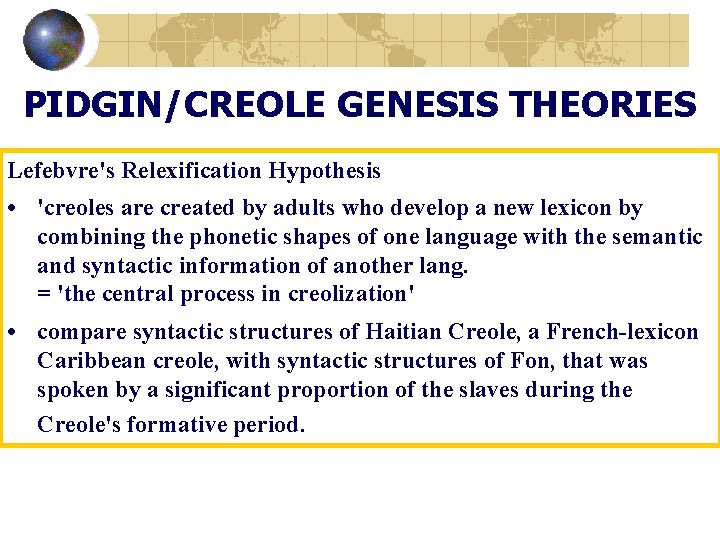 PIDGIN/CREOLE GENESIS THEORIES

Lefebvre's Relexification Hypothesis

• 'creoles are created by adults who develop a new lexicon by combining the phonetic shapes of one language with the semantic and syntactic information of another lang.
= 'the central process in creolization'

• compare syntactic structures of Haitian Creole, a French-lexicon Caribbean creole, with syntactic structures of Fon, that was spoken by a significant proportion of the slaves during the Creole's formative period.